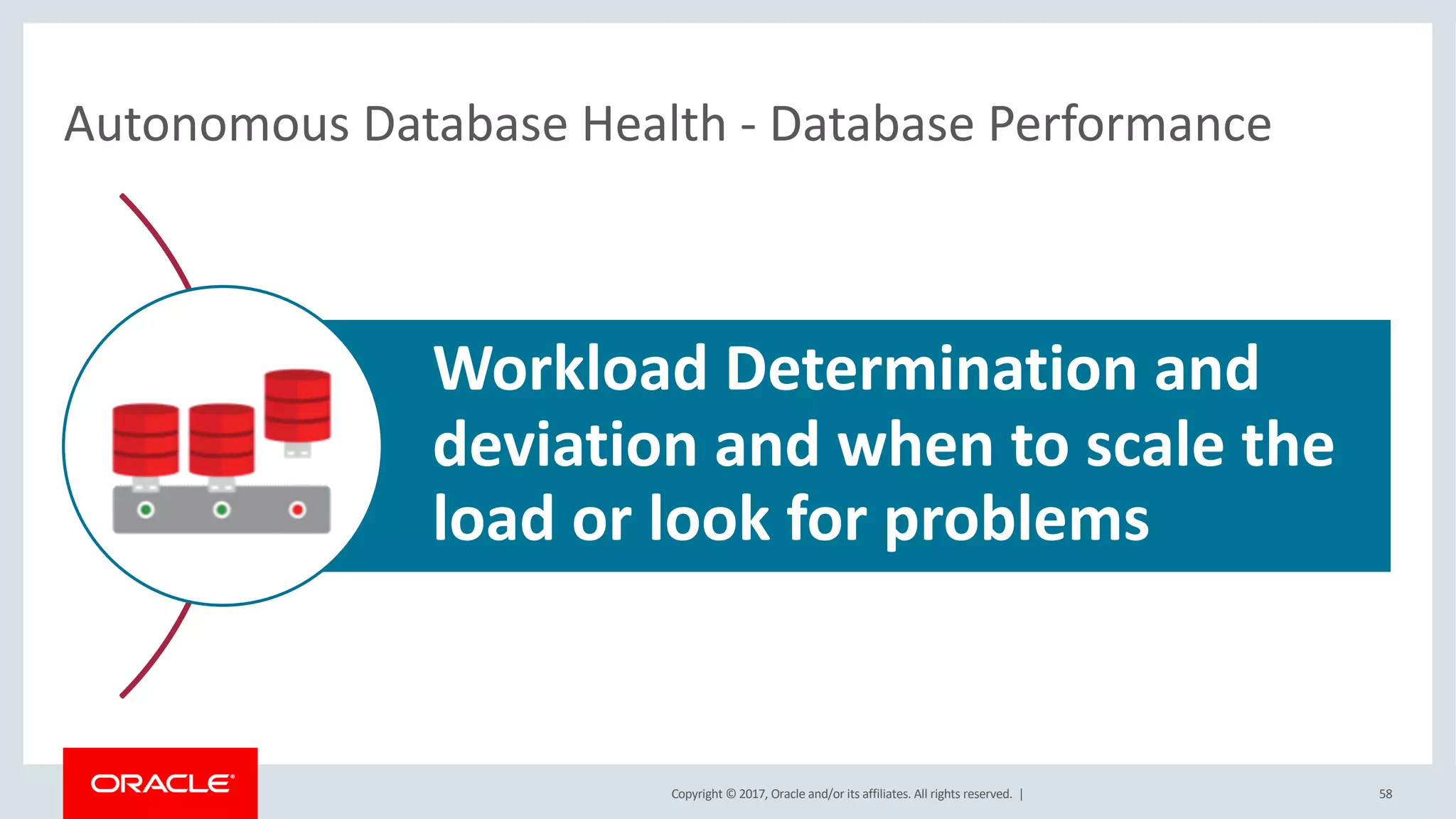 Autonomous Database Health - Database Performance

Workload Determination and deviation and when to scale the load or look for problems

ORACLE

Copyright © 2017, Oracle and/or its affiliates. All rights reserved. |

58